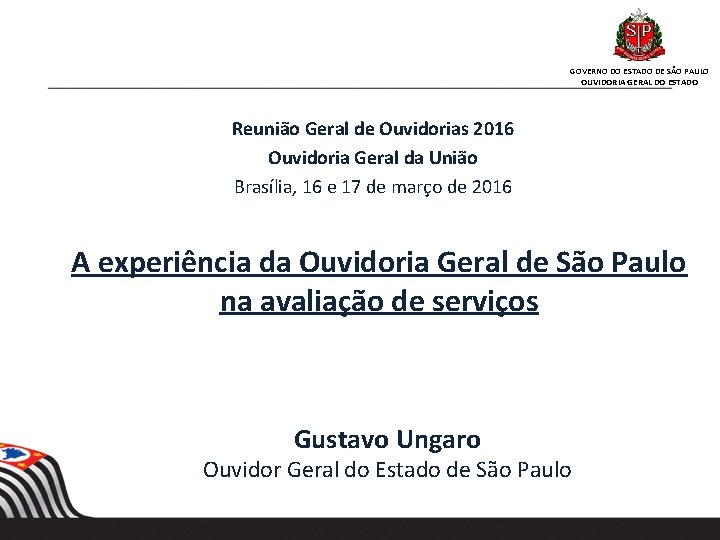 GOVERNO DO ESTADO DE SÃO PAULO
OUVIDORIA GERAL DO ESTADO

Reunião Geral de Ouvidorias 2016
Ouvidoria Geral da União
Brasília, 16 e 17 de março de 2016

A experiência da Ouvidoria Geral de São Paulo na avaliação de serviços

Gustavo Ungaro
Ouvidor Geral do Estado de São Paulo